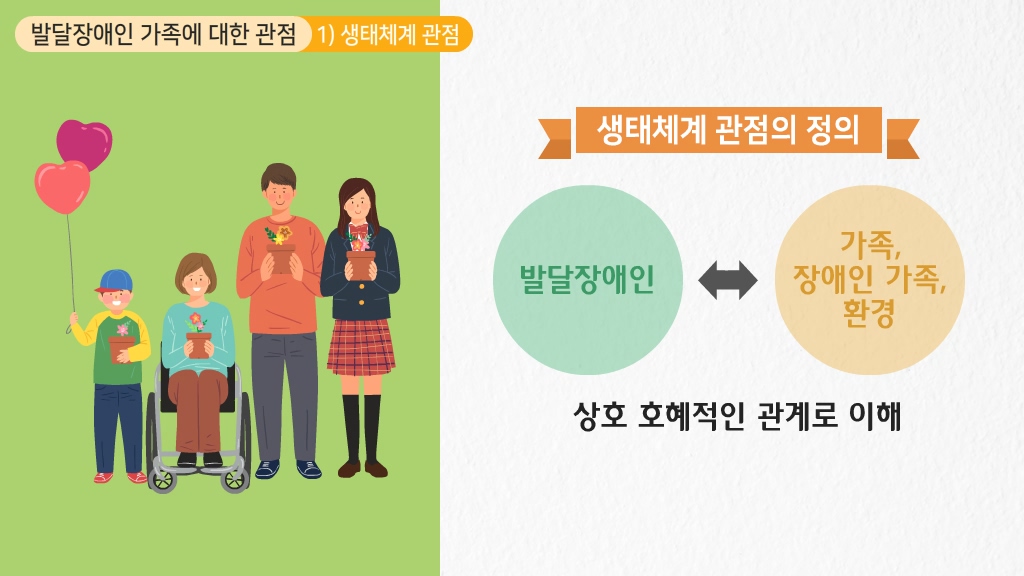 발달장애인 가족에 대한 관점 1) 생태체계 관점

생태체계 관점의 정의

발달장애인

가족,
장애인 가족,
환경

상호 호혜적인 관계로 이해